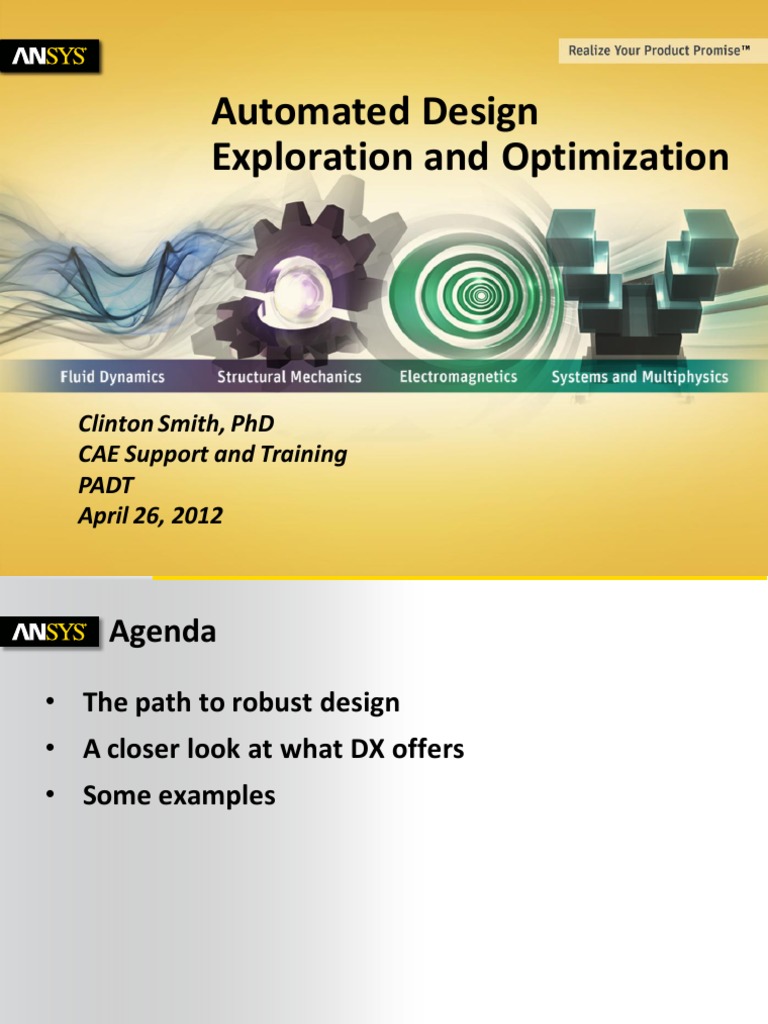 ANSYS

Realize Your Product Promise™

Automated Design Exploration and Optimization

Fluid Dynamics Structural Mechanics Electromagnetics Systems and Multiphysics

Clinton Smith, PhD
CAE Support and Training
PADT
April 26, 2012

ANSYS Agenda

• The path to robust design
• A closer look at what DX offers
• Some examples